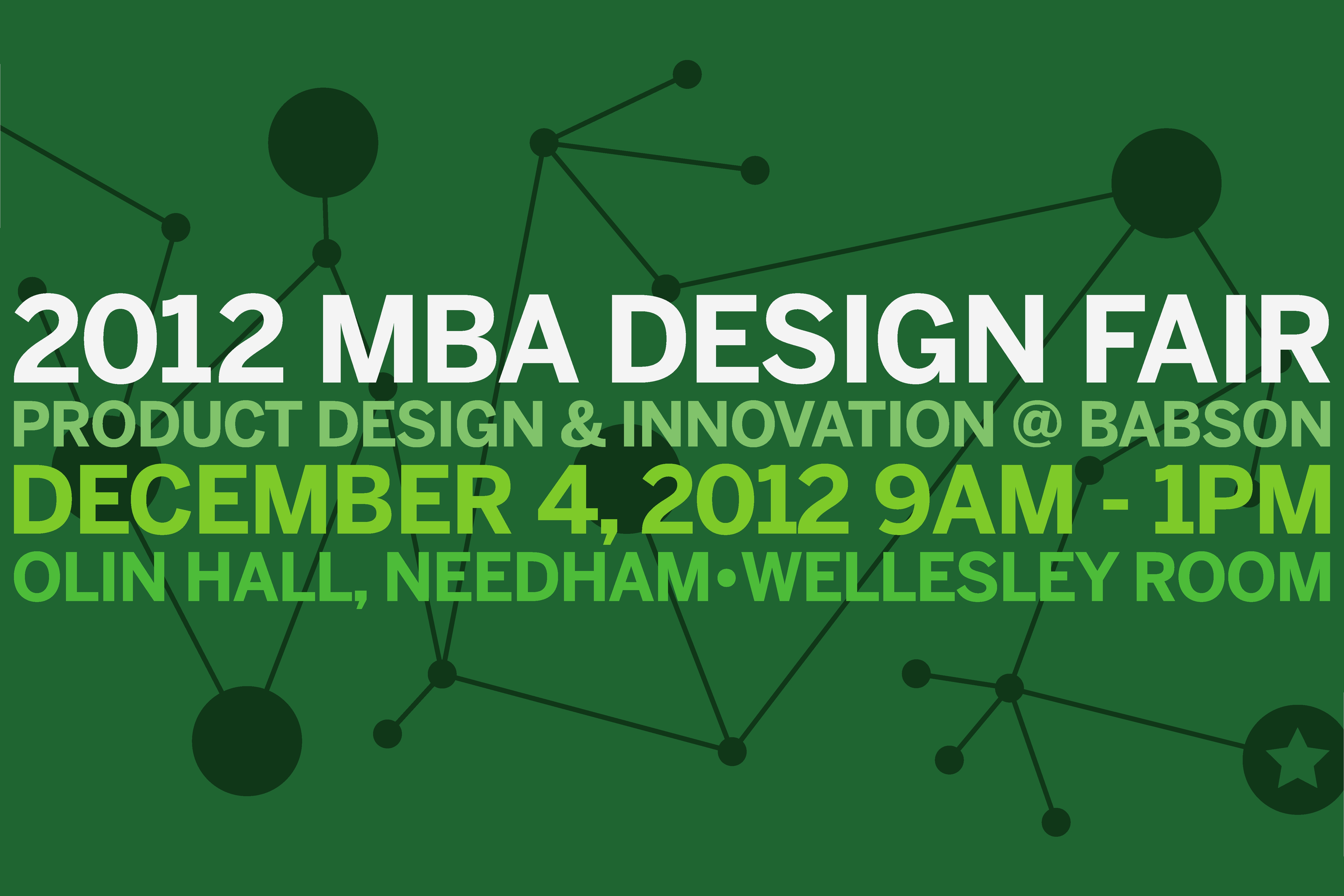 2012 MBA DESIGN FAIR
PRODUCT DESIGN & INNOVATION @ BABSON
DECEMBER 4, 2012 9AM - 1PM
OLIN HALL, NEEDHAM•WELLESLEY ROOM